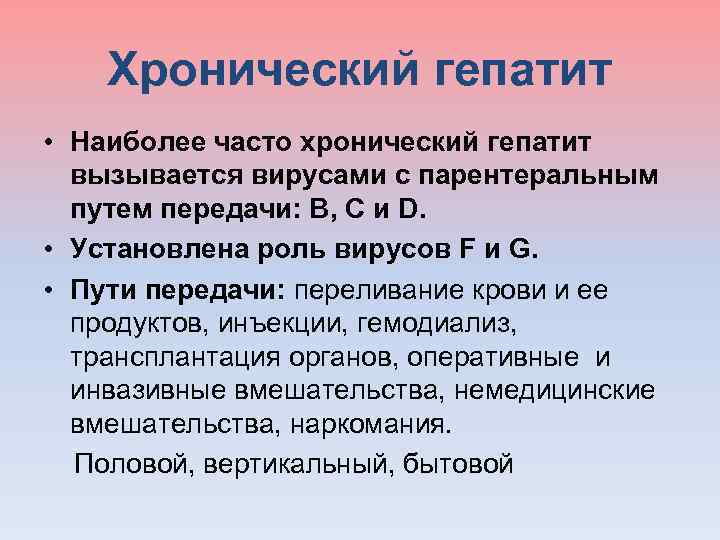 Хронический гепатит

• Наиболее часто хронический гепатит вызывается вирусами с парентеральным путем передачи: B, C и D.

• Установлена роль вирусов F и G.

• Пути передачи: переливание крови и ее продуктов, инъекции, гемодиализ, трансплантация органов, оперативные и инвазивные вмешательства, немедицинские вмешательства, наркомания.

Половой, вертикальный, бытовой